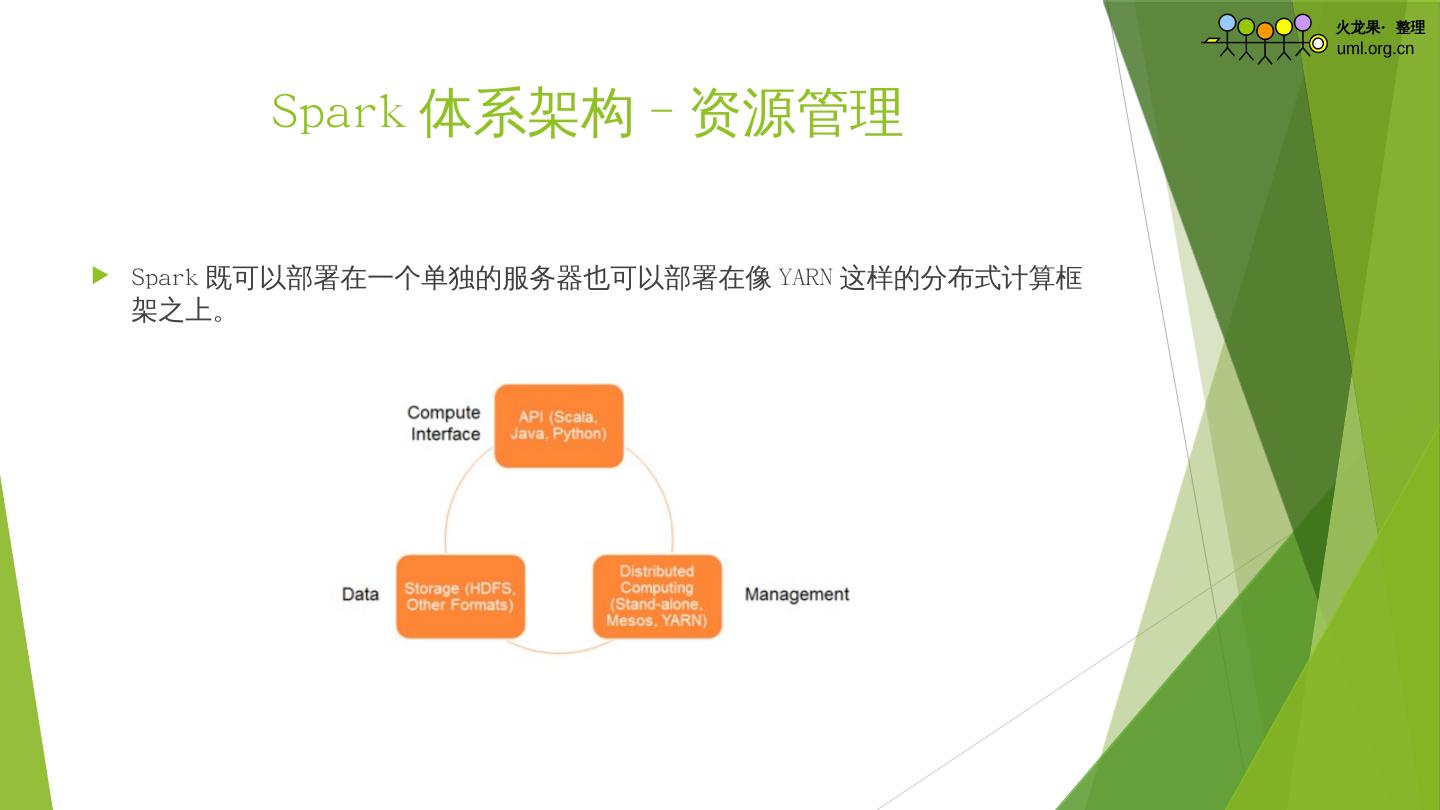 火龙果· 整理
uml.org.cn

Spark 体系架构 – 资源管理

Spark 既可以部署在一个单独的服务器也可以部署在像 YARN 这样的分布式计算框架之上。

Compute Interface

API (Scala, Java, Python)

Data

Storage (HDFS, Other Formats)

Distributed Computing (Stand-alone, Mesos, YARN)

Management